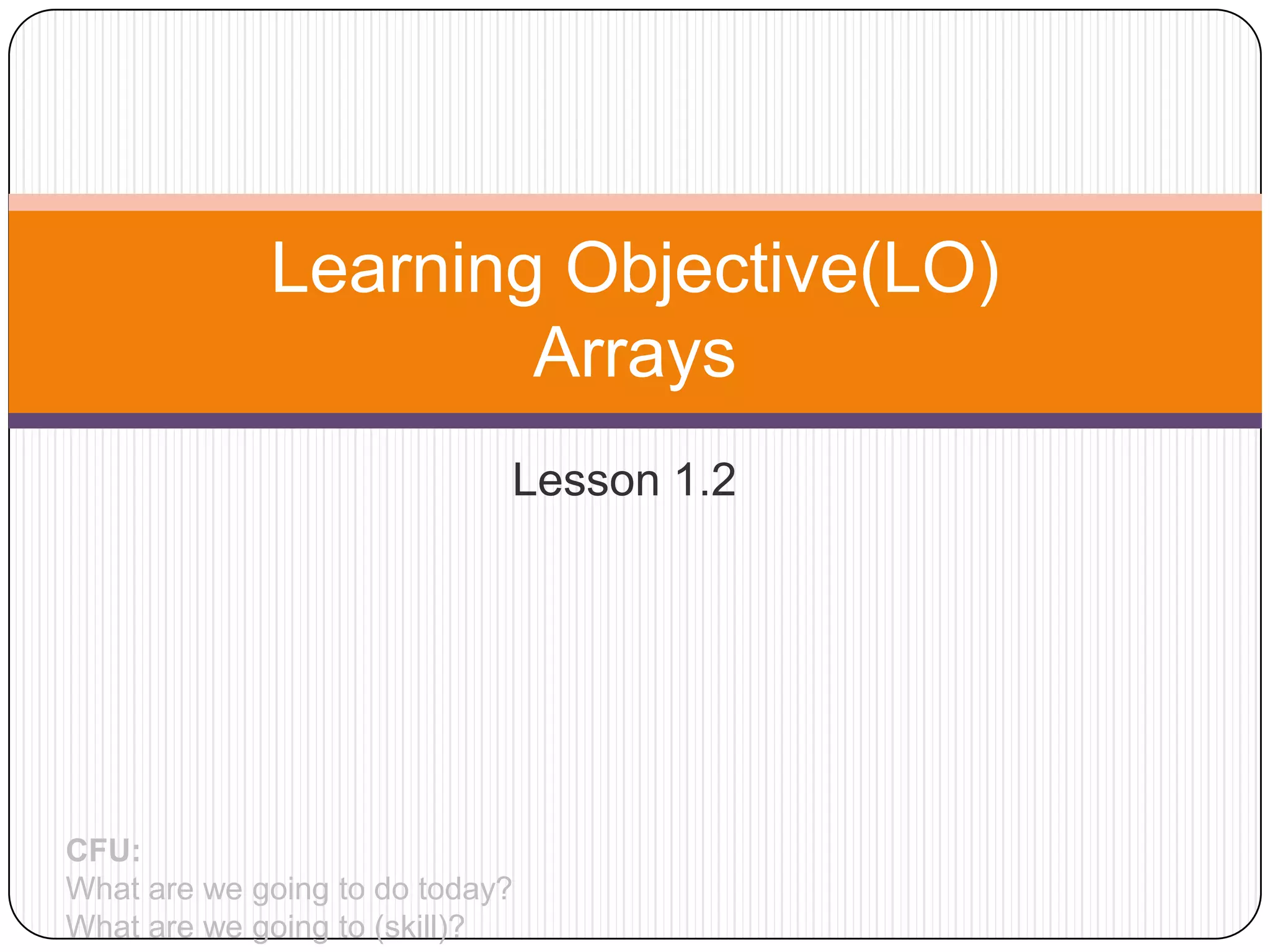 Learning Objective(LO)
Arrays

Lesson 1.2

CFU:
What are we going to do today?
What are we going to (skill)?